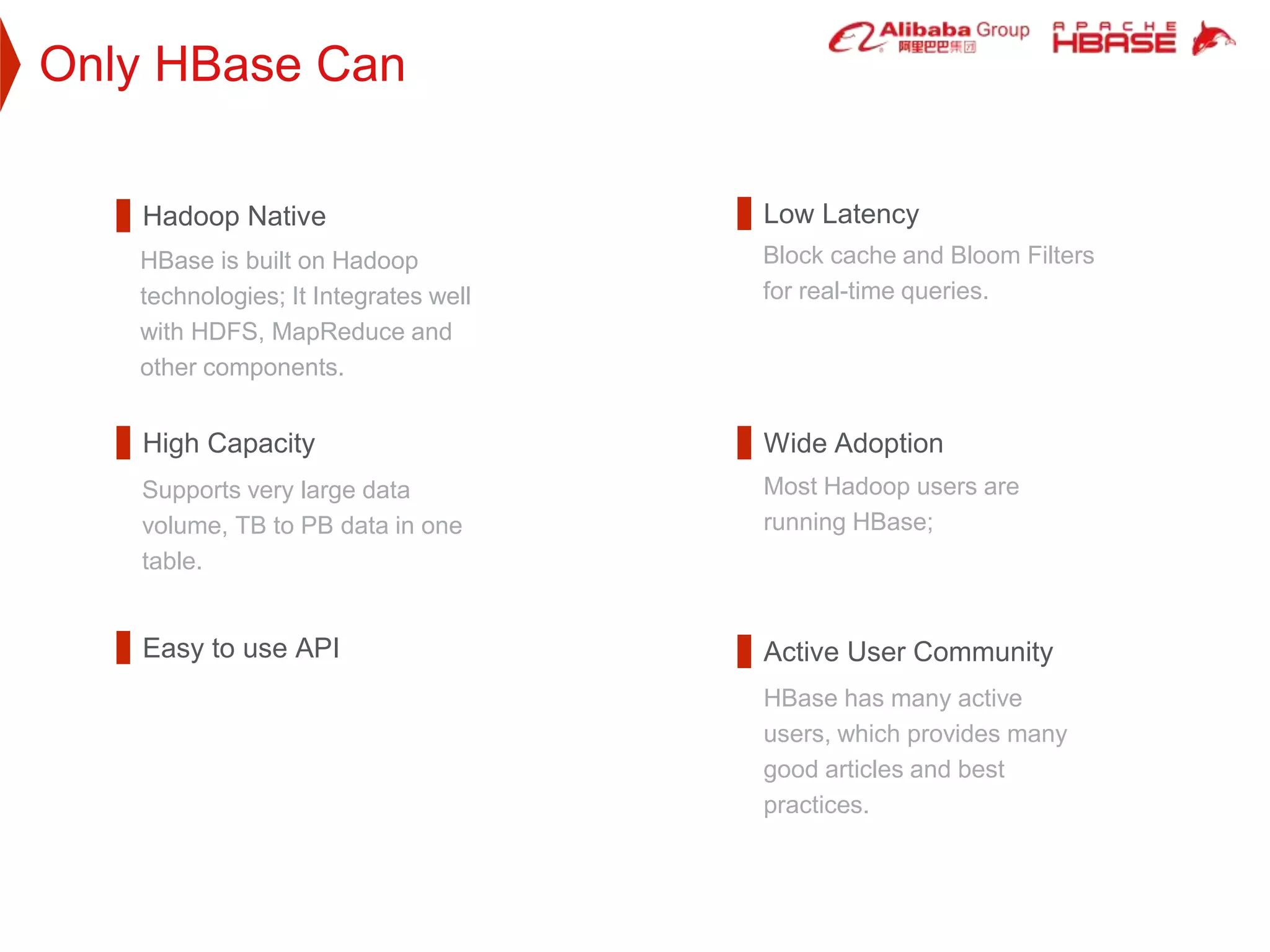 Only HBase Can

Alibaba Group 阿里巴巴集团

APACHE HBASE

Hadoop Native

HBase is built on Hadoop technologies; It Integrates well with HDFS, MapReduce and other components.

High Capacity

Supports very large data volume, TB to PB data in one table.

Easy to use API

Low Latency

Block cache and Bloom Filters for real-time queries.

Wide Adoption

Most Hadoop users are running HBase;

Active User Community

HBase has many active users, which provides many good articles and best practices.